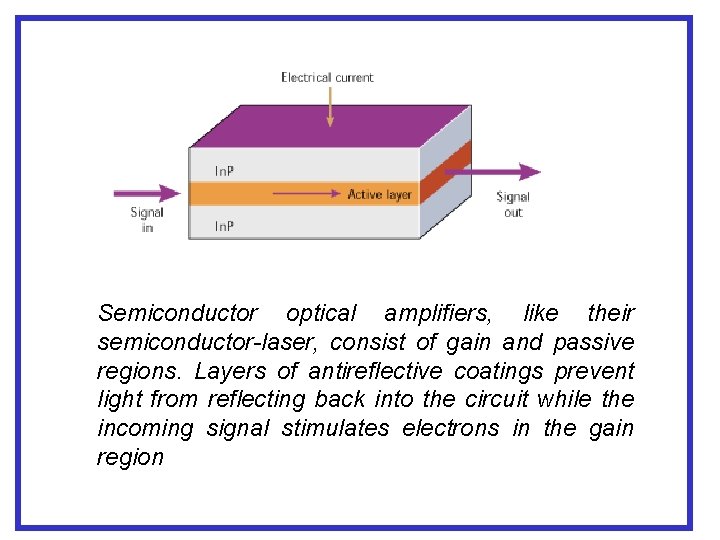 Electrical current

InP

Signal in

Active layer

Signal out

InP

Semiconductor optical amplifiers, like their semiconductor-laser, consist of gain and passive regions. Layers of antireflective coatings prevent light from reflecting back into the circuit while the incoming signal stimulates electrons in the gain region